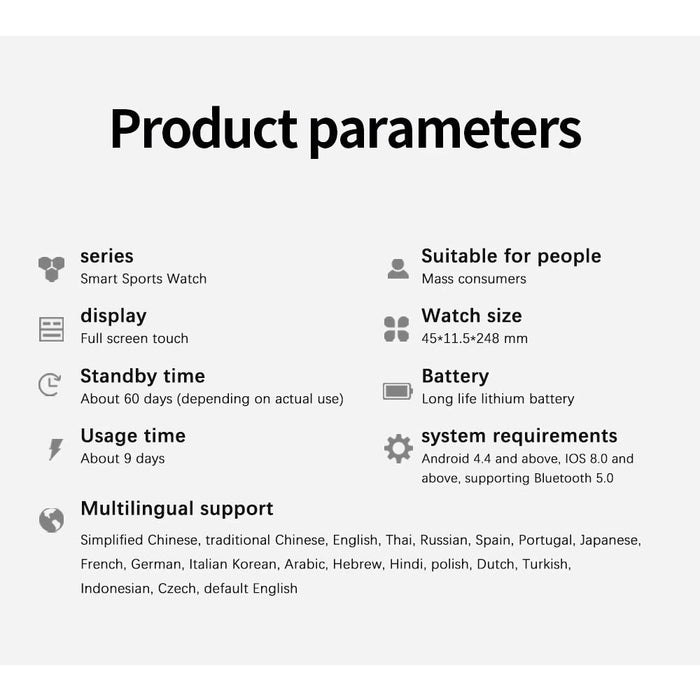 Product parameters

series
Smart Sports Watch

display
Full screen touch

Standby time
About 60 days (depending on actual use)

Usage time
About 9 days

Suitable for people
Mass consumers

Watch size
45*11.5*248 mm

Battery
Long life lithium battery

system requirements
Android 4.4 and above, IOS 8.0 and above, supporting Bluetooth 5.0

Multilingual support
Simplified Chinese, traditional Chinese, English, Thai, Russian, Spain, Portugal, Japanese, French, German, Italian Korean, Arabic, Hebrew, Hindi, polish, Dutch, Turkish, Indonesian, Czech, default English